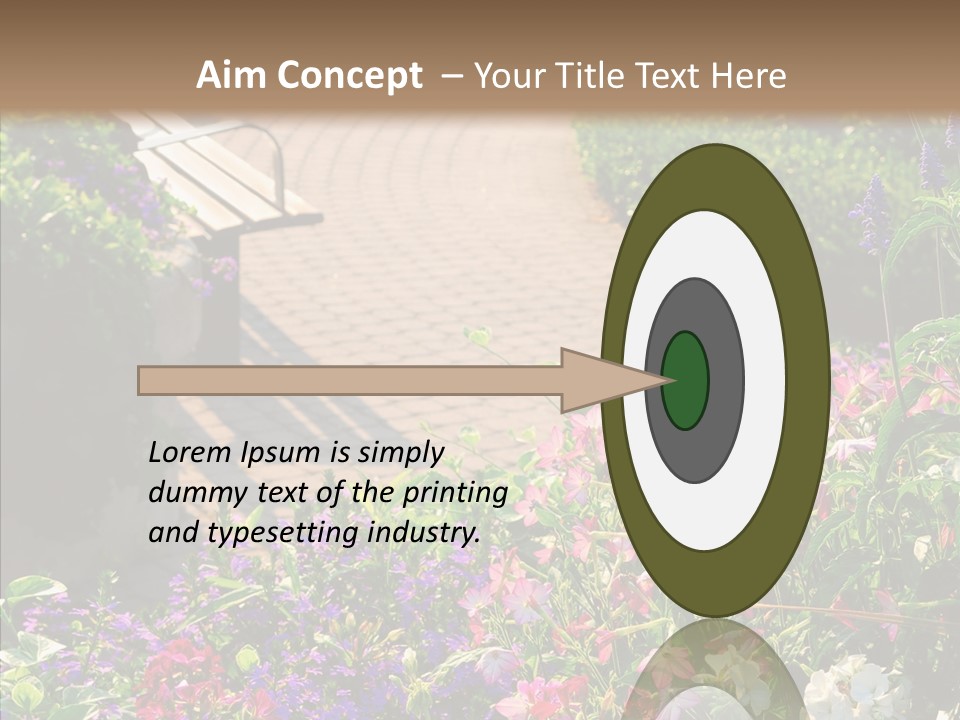 Aim Concept – Your Title Text Here

Lorem Ipsum is simply dummy text of the printing and typesetting industry.